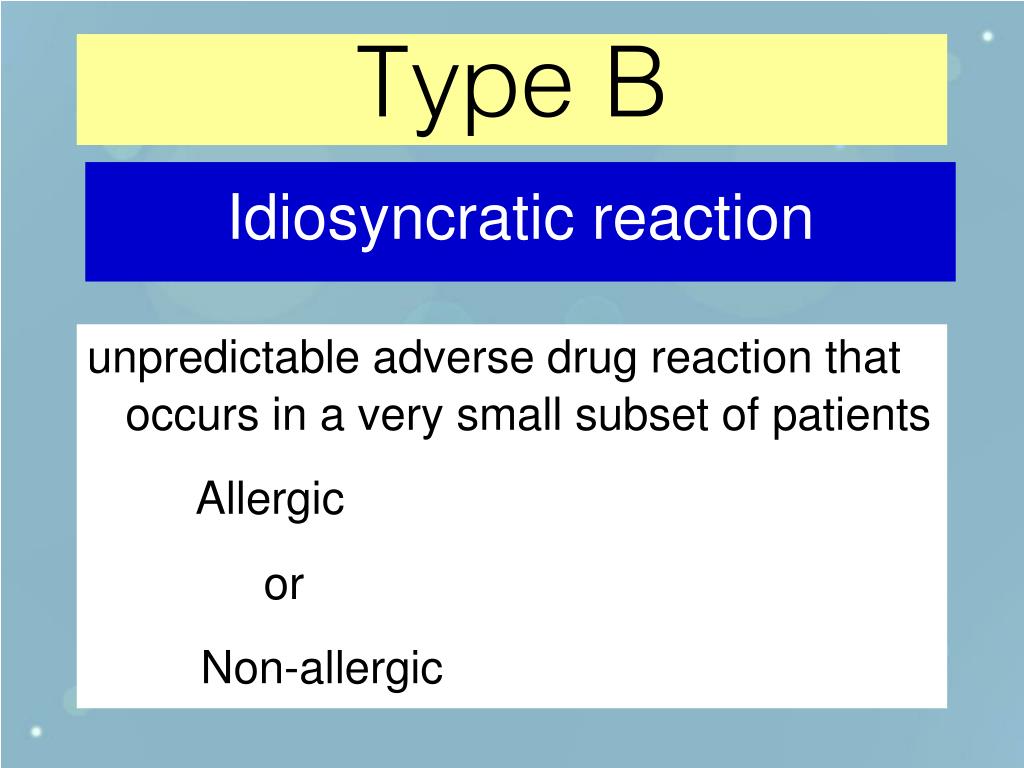 Type B

Idiosyncratic reaction

unpredictable adverse drug reaction that occurs in a very small subset of patients

Allergic

or

Non-allergic